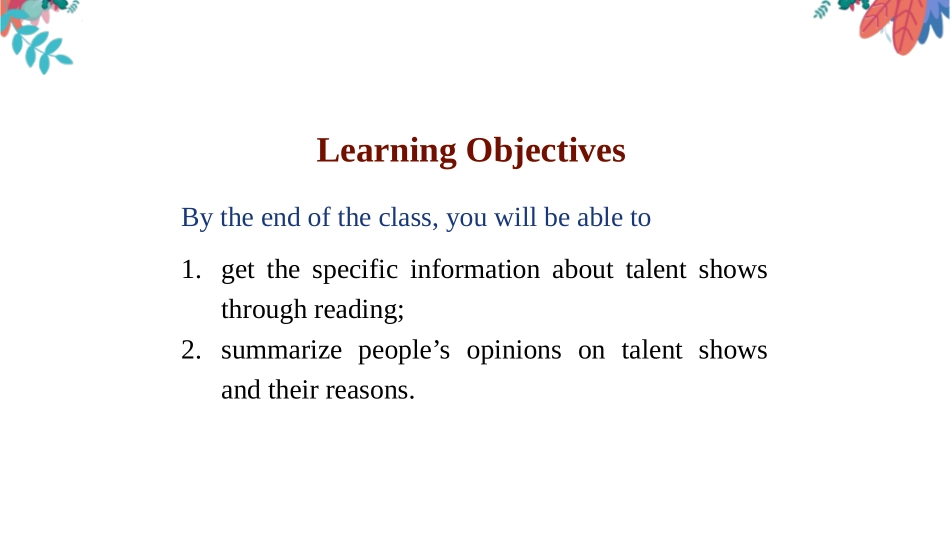 Learning Objectives

By the end of the class, you will be able to

1. get the specific information about talent shows through reading;
2. summarize people’s opinions on talent shows and their reasons.